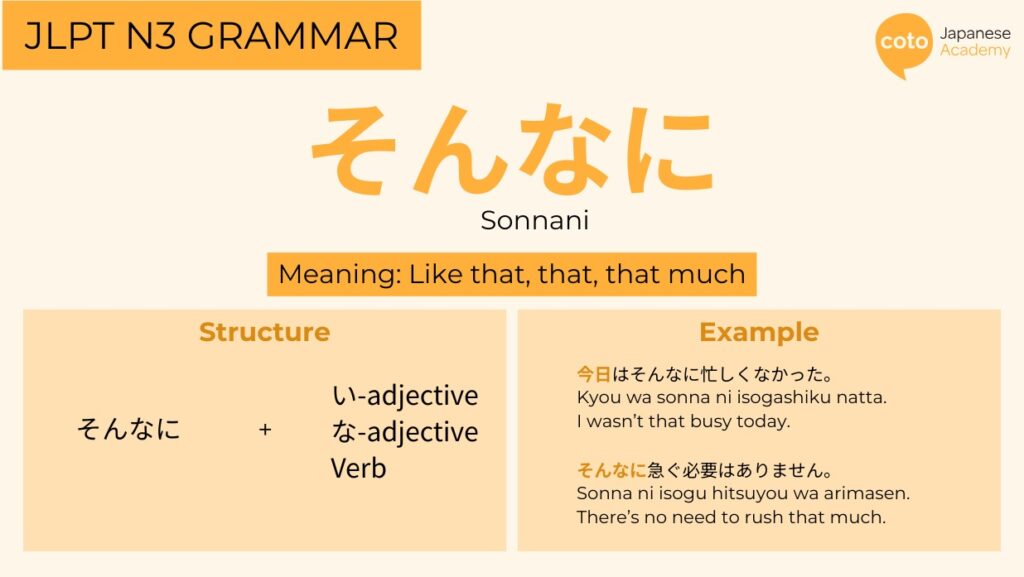 JLPT N3 GRAMMAR

coto Japanese Academy

そんなに

Sonnani

Meaning: Like that, that, that much

Structure

そんなに + い-adjective
な-adjective
Verb

Example

今日はそんなに忙しくなかった。
Kyou wa sonna ni isogashiku natta.
I wasn't that busy today.

そんなに急ぐ必要はありません。
Sonna ni isogu hitsuyou wa arimasen.
There's no need to rush that much.